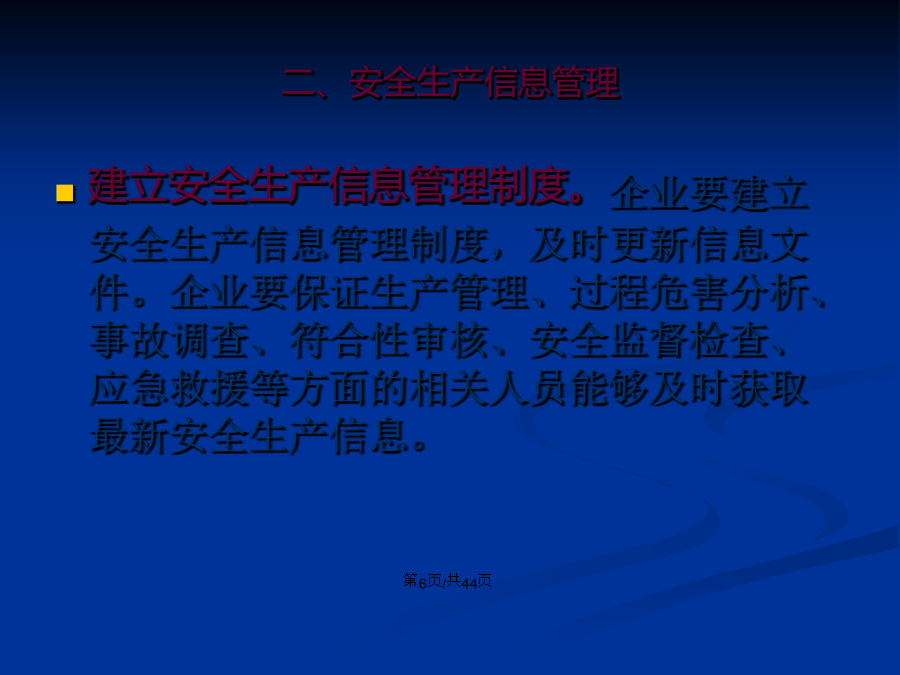 二、安全生产信息管理

建立安全生产信息管理制度。企业要建立安全生产信息管理制度，及时更新信息文件。企业要保证生产管理、过程危害分析、事故调查、符合性审核、安全监督检查、应急救援等方面的相关人员能够及时获取最新安全生产信息。

第6页/共44页